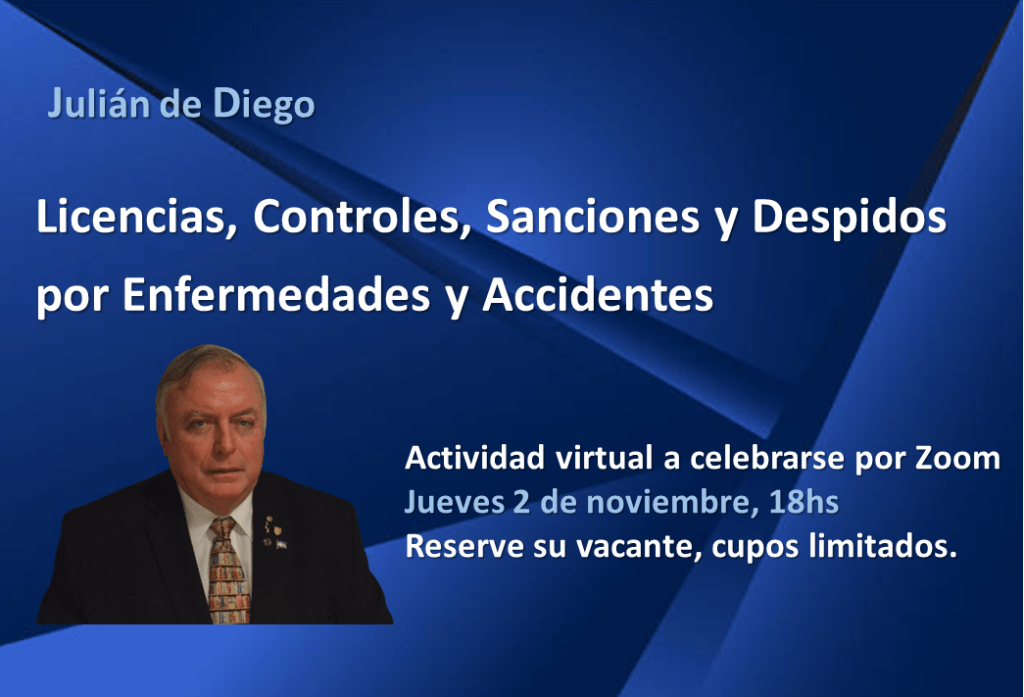 Julián de Diego

Licencias, Controles, Sanciones y Despidos por Enfermedades y Accidentes

Actividad virtual a celebrarse por Zoom
Jueves 2 de noviembre, 18hs
Reserve su vacante, cupos limitados.